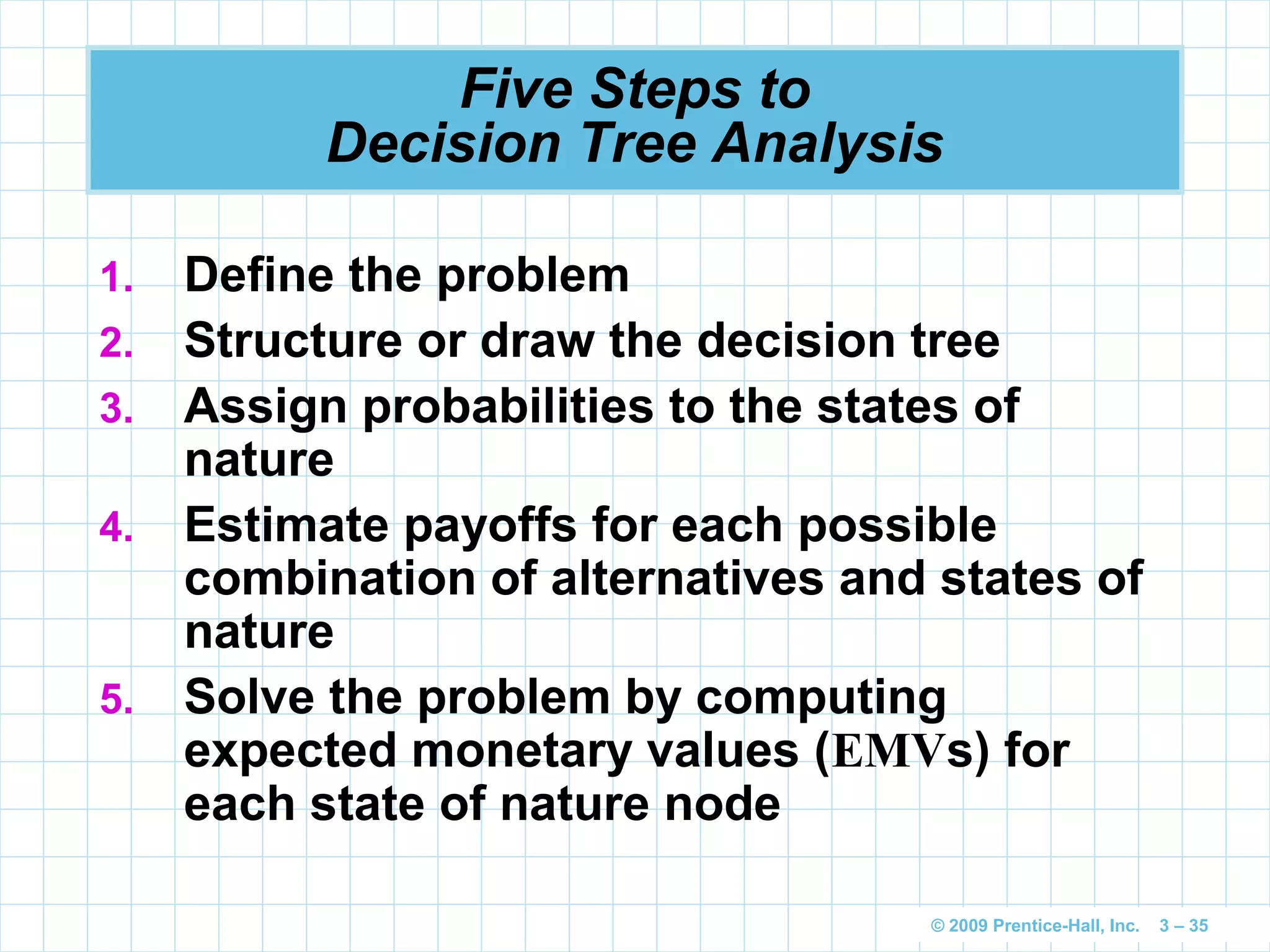 Five Steps to Decision Tree Analysis

1. Define the problem
2. Structure or draw the decision tree
3. Assign probabilities to the states of nature
4. Estimate payoffs for each possible combination of alternatives and states of nature
5. Solve the problem by computing expected monetary values (EMVs) for each state of nature node

© 2009 Prentice-Hall, Inc. 3 – 35